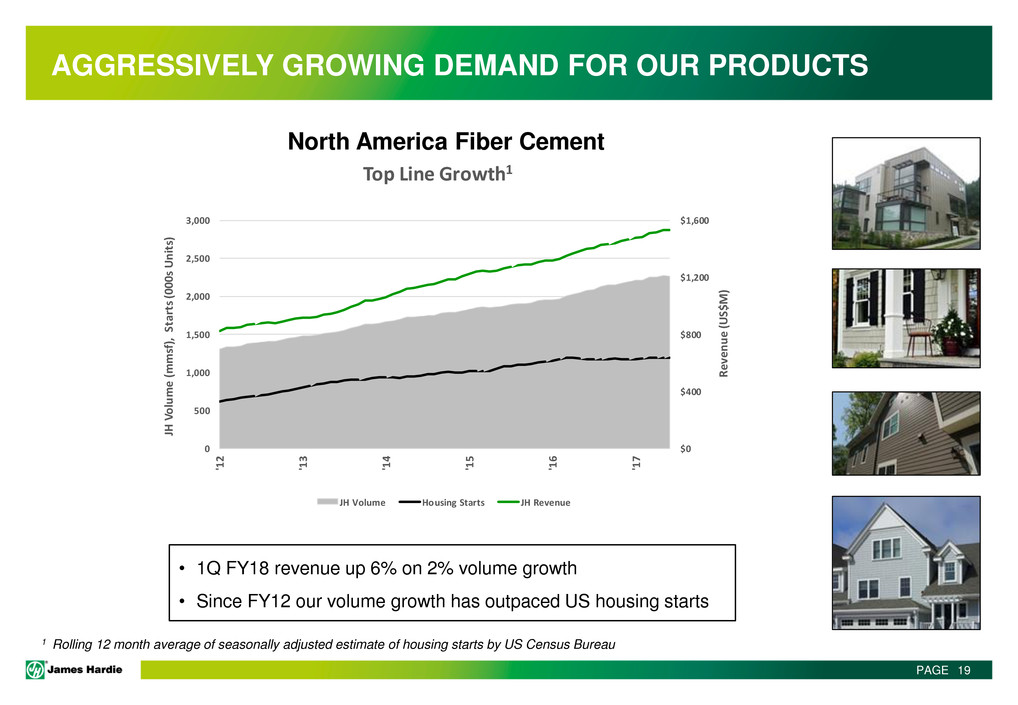 AGGRESSIVELY GROWING DEMAND FOR OUR PRODUCTS

North America Fiber Cement

Top Line Growth$^1$

JH Volume (mmsf), Starts (000s Units)

3,000
2,500
2,000
1,500
1,000
500
0

$1,600
$1,200
$800
$400
$0

Revenue (US$M)

'12 '13 '14 '15 '16 '17

JH Volume Housing Starts JH Revenue

• 1Q FY18 revenue up 6% on 2% volume growth
• Since FY12 our volume growth has outpaced US housing starts

$^1$ Rolling 12 month average of seasonally adjusted estimate of housing starts by US Census Bureau

James Hardie

PAGE 19